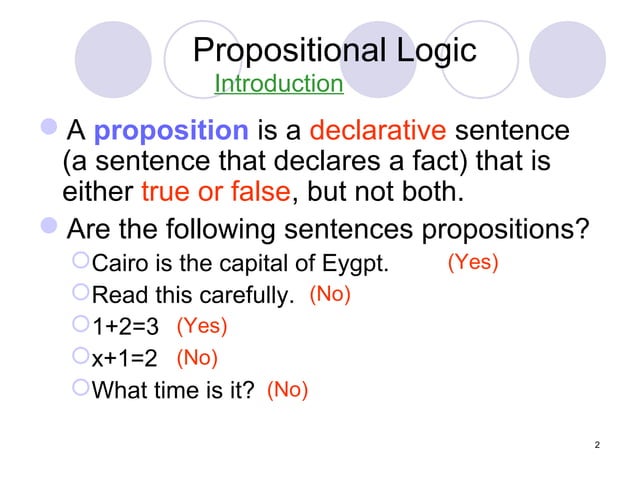 Propositional Logic
Introduction

A proposition is a declarative sentence (a sentence that declares a fact) that is either true or false, but not both.

Are the following sentences propositions?

Cairo is the capital of Eygpt. (Yes)

Read this carefully. (No)

$1+2=3$ (Yes)

$x+1=2$ (No)

What time is it? (No)

2